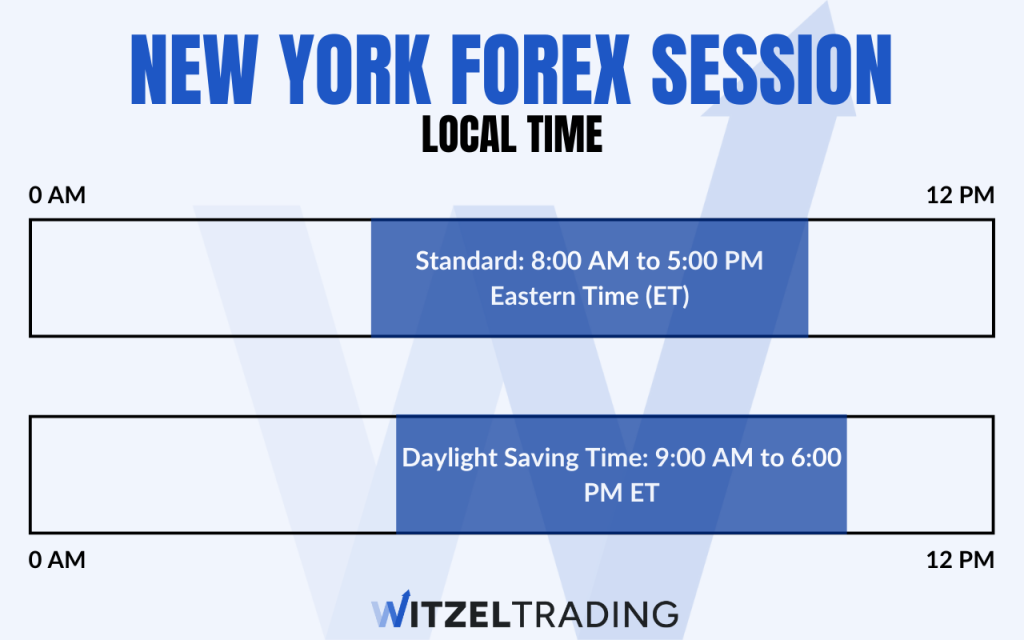 NEW YORK FOREX SESSION
LOCAL TIME

0 AM

12 PM

Standard: 8:00 AM to 5:00 PM Eastern Time (ET)

Daylight Saving Time: 9:00 AM to 6:00 PM ET

0 AM

12 PM

WITZELTRADING